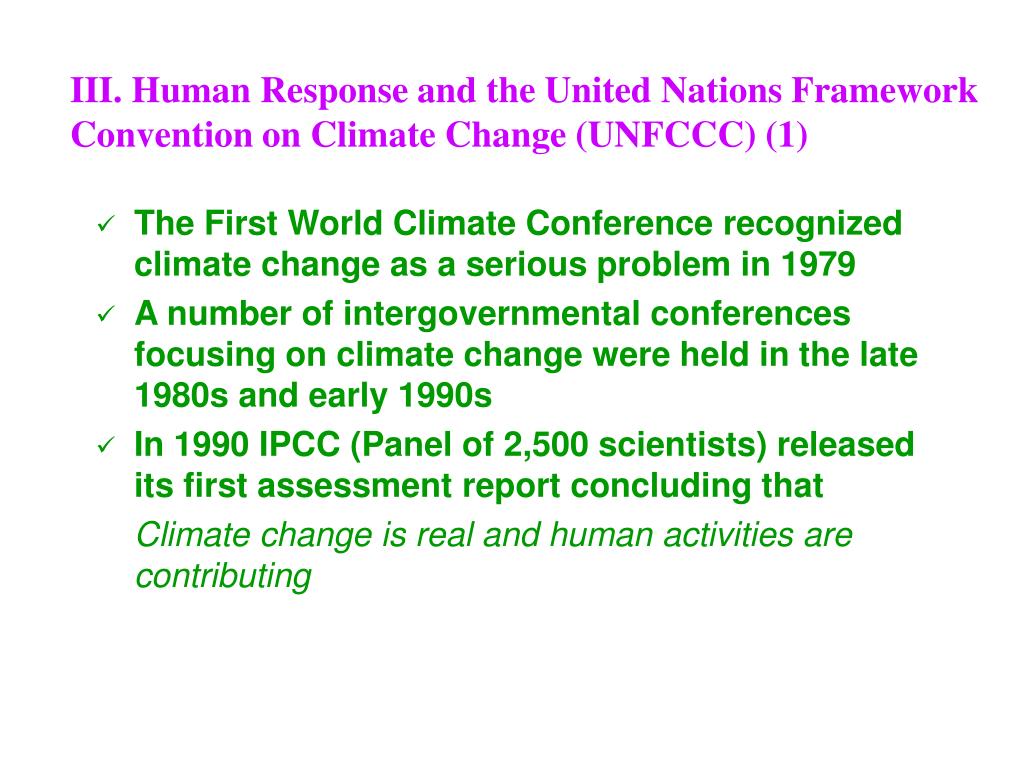 III. Human Response and the United Nations Framework Convention on Climate Change (UNFCCC) (1)

✓ The First World Climate Conference recognized climate change as a serious problem in 1979

✓ A number of intergovernmental conferences focusing on climate change were held in the late 1980s and early 1990s

✓ In 1990 IPCC (Panel of 2,500 scientists) released its first assessment report concluding that

Climate change is real and human activities are contributing